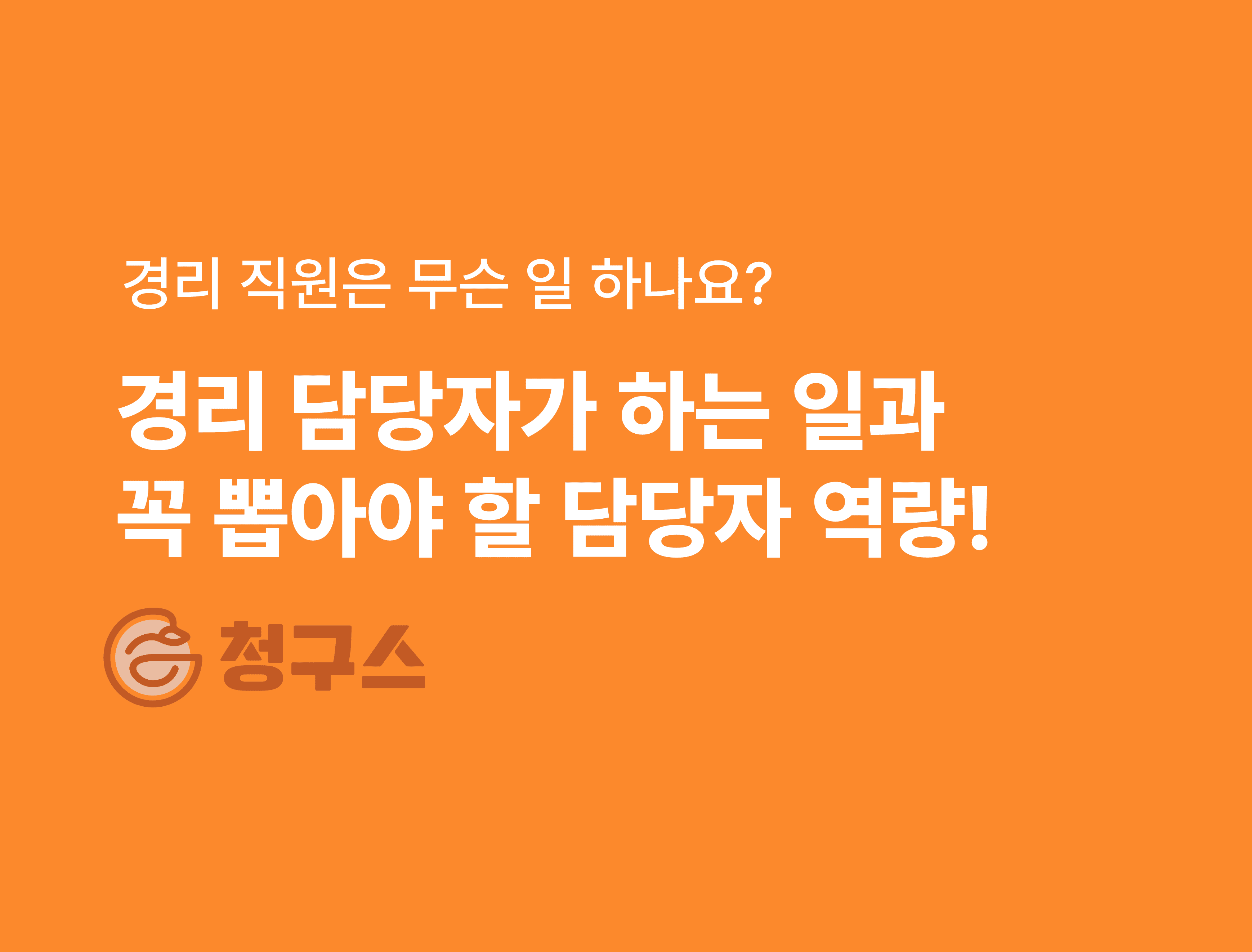 경리 직원은 무슨 일 하나요?

경리 담당자가 하는 일과
꼭 뽑아야 할 담당자 역량!

청구스